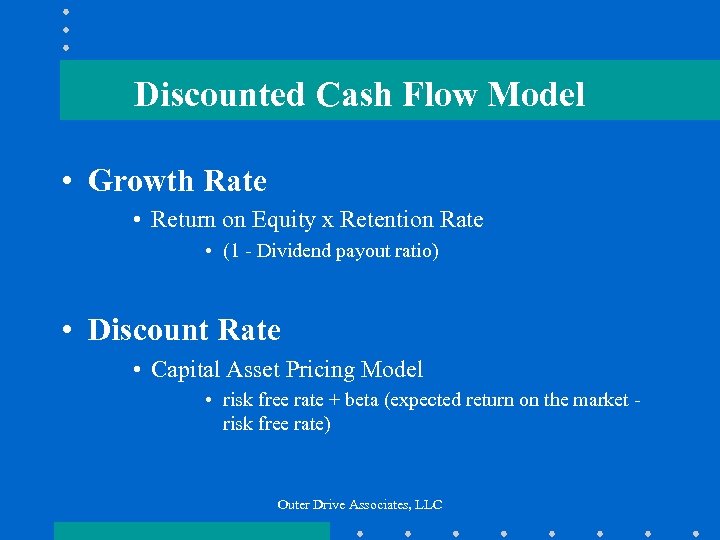 Discounted Cash Flow Model

• Growth Rate

• Return on Equity x Retention Rate

• (1 - Dividend payout ratio)

• Discount Rate

• Capital Asset Pricing Model

• risk free rate + beta (expected return on the market - risk free rate)

Outer Drive Associates, LLC